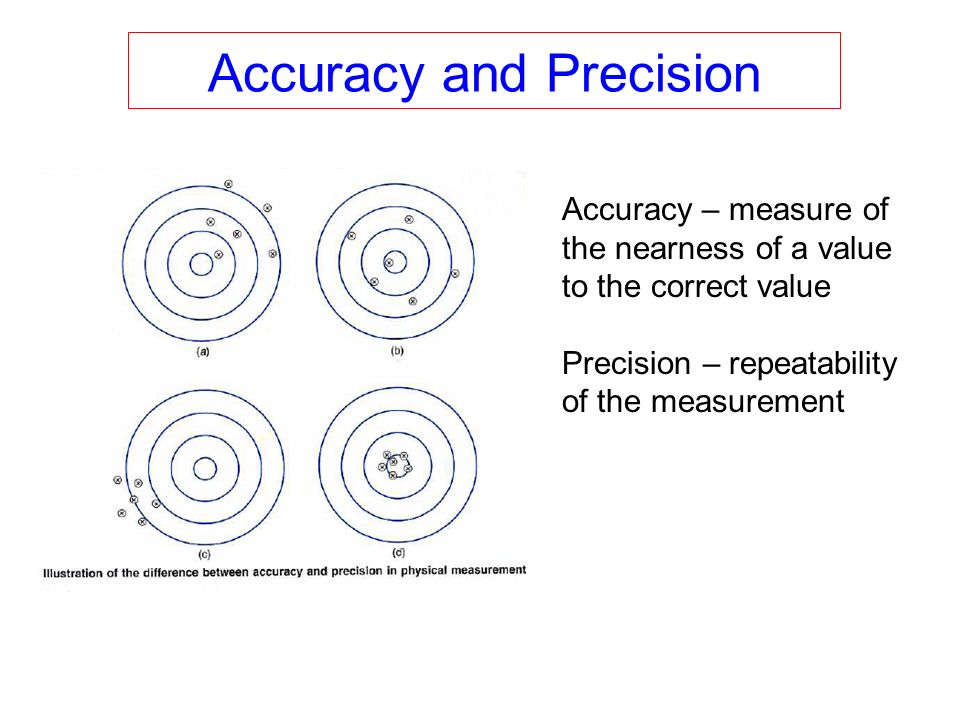 Accuracy and Precision

(a)

(b)

(c)

(c)

Illustration of the difference between accuracy and precision in physical measurement

Accuracy – measure of the nearness of a value to the correct value

Precision – repeatability of the measurement